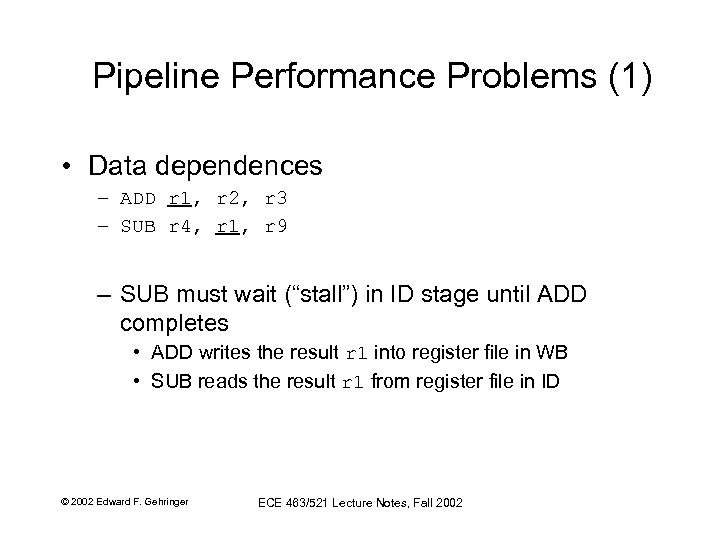 Pipeline Performance Problems (1)

• Data dependences
– ADD r1, r2, r3
– SUB r4, r1, r9

– SUB must wait ("stall") in ID stage until ADD completes
• ADD writes the result r1 into register file in WB
• SUB reads the result r1 from register file in ID

© 2002 Edward F. Gehringer

ECE 463/521 Lecture Notes, Fall 2002